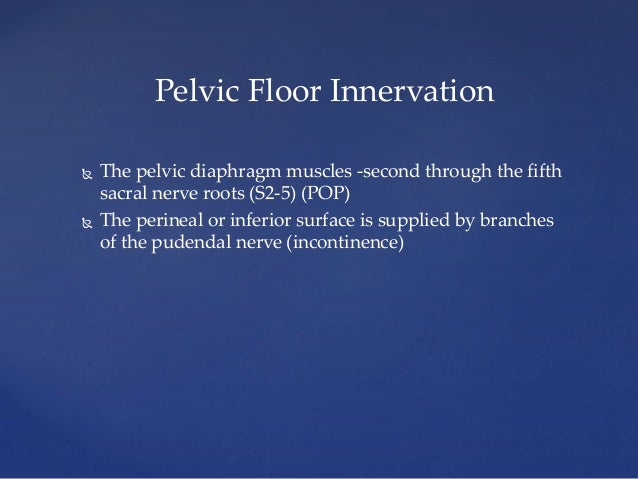 Pelvic Floor Innervation

The pelvic diaphragm muscles -second through the fifth sacral nerve roots (S2-5) (POP)

The perineal or inferior surface is supplied by branches of the pudendal nerve (incontinence)